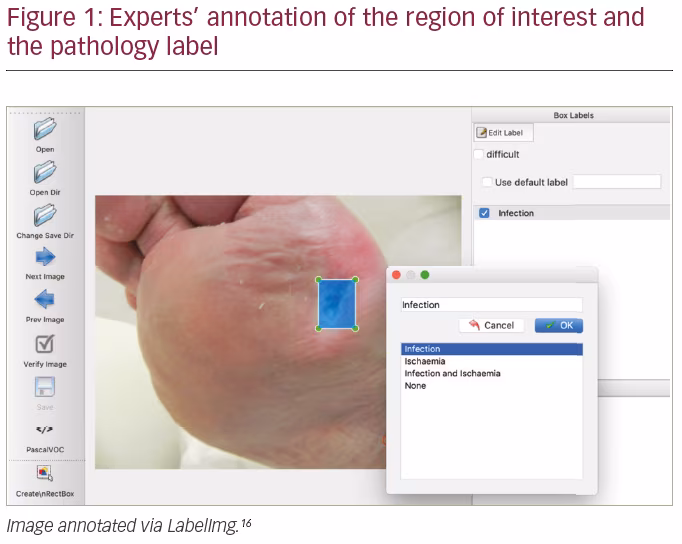 Figure 1: Experts' annotation of the region of interest and the pathology label

Open

Open Dir

Change Save Dir

Next Image

Prev Image

Verify Image

Save

</>

PascalVOC

Create\nRectBox

Box Labels

Edit Label

difficult

Use default label

Infection

Infection

Cancel

OK

Infection
Ischaemia
Infection and Ischaemia
None

Image annotated via LabelImg.$^{16}$